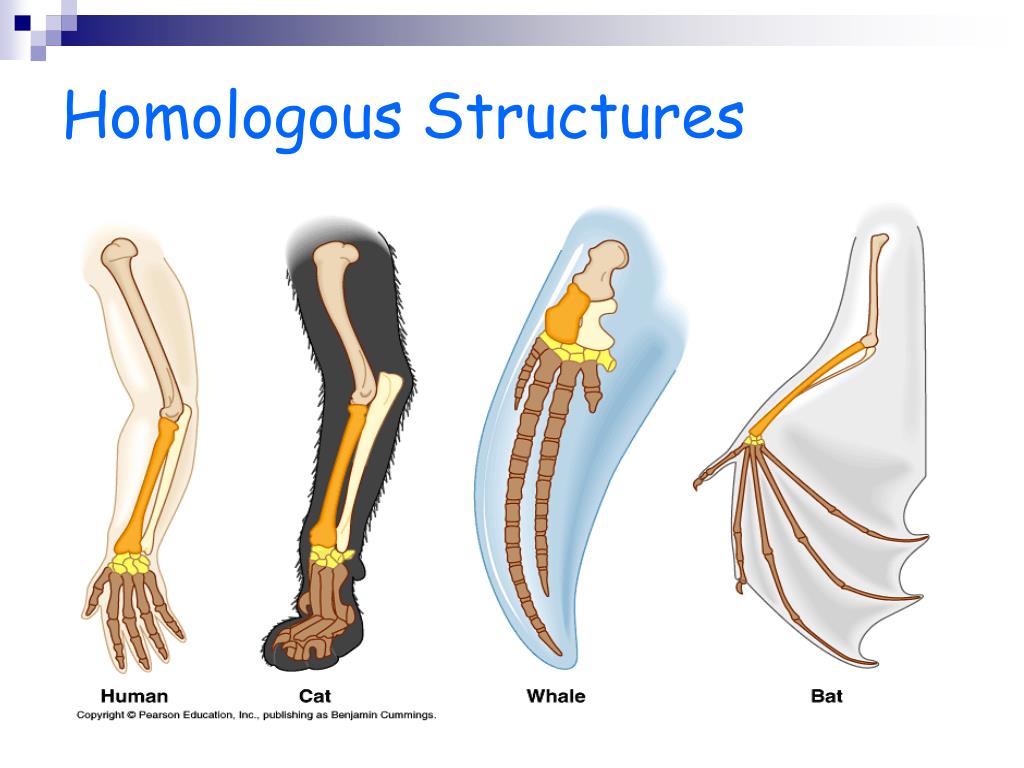 Homologous Structures

Human Cat Whale Bat

Copyright © Pearson Education, Inc., publishing as Benjamin Cummings.